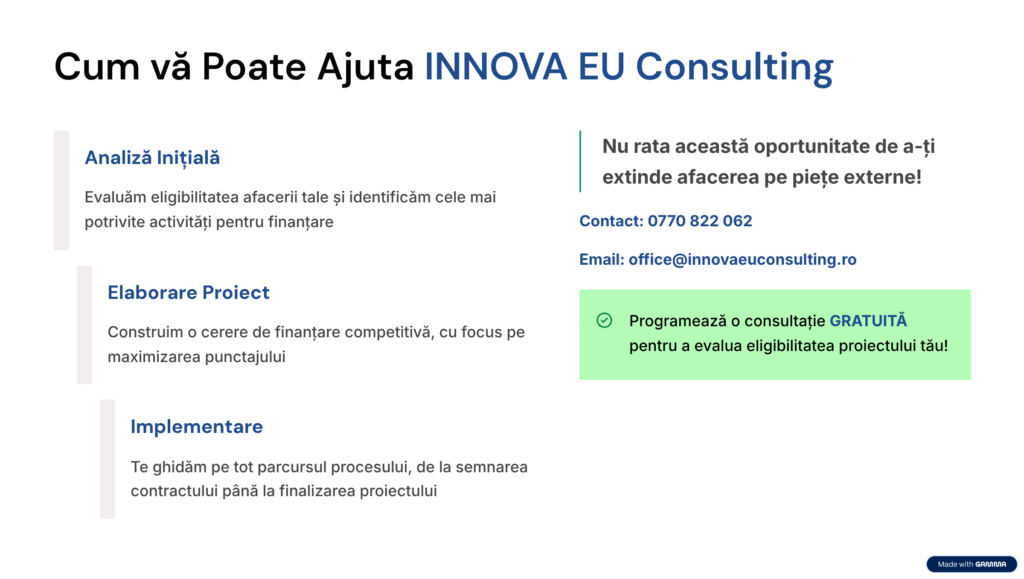 Cum vă Poate Ajuta INNOVA EU Consulting

Analiză Inițială

Evaluăm eligibilitatea afacerii tale și identificăm cele mai potrivite activități pentru finanțare

Elaborare Proiect

Construim o cerere de finanțare competitivă, cu focus pe maximizarea punctajului

Implementare

Te ghidăm pe tot parcursul procesului, de la semnarea contractului până la finalizarea proiectului

Nu rata această oportunitate de a-ți extinde afacerea pe piețe externe!

Contact: 0770 822 062

Email: office@innovaeuconsulting.ro

Programează o consultație GRATUITĂ pentru a evalua eligibilitatea proiectului tău!

Made with GAMMA